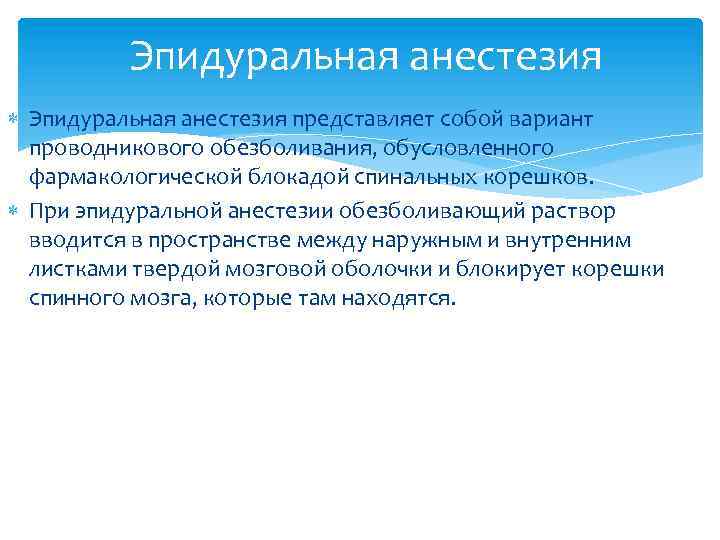 Эпидуральная анестезия

Эпидуральная анестезия представляет собой вариант проводникового обезболивания, обусловленного фармакологической блокадой спинальных корешков.

При эпидуральной анестезии обезболивающий раствор вводится в пространстве между наружным и внутренним листками твердой мозговой оболочки и блокирует корешки спинного мозга, которые там находятся.